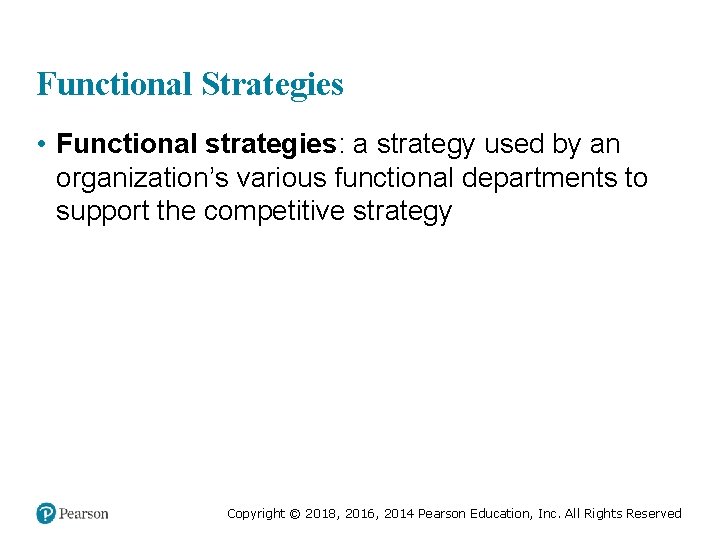 Functional Strategies

• Functional strategies: a strategy used by an organization's various functional departments to support the competitive strategy

Pearson

Copyright © 2018, 2016, 2014 Pearson Education, Inc. All Rights Reserved